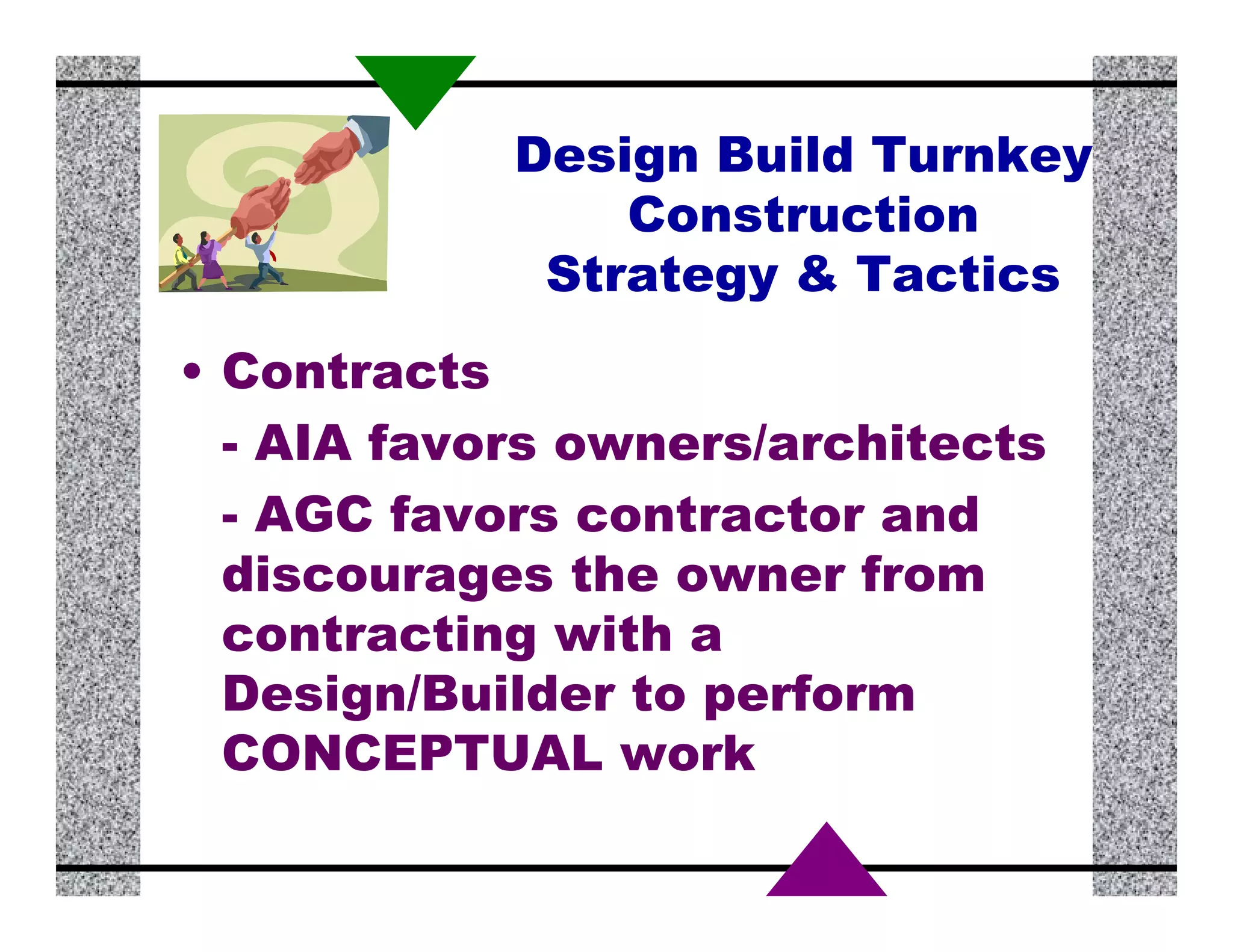 Design Build Turnkey Construction Strategy & Tactics

• Contracts

- AIA favors owners/architects

- AGC favors contractor and discourages the owner from contracting with a Design/Builder to perform CONCEPTUAL work